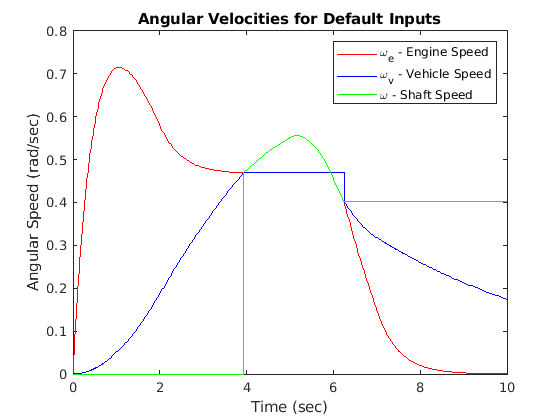 Angular Velocities for Default Inputs

$\omega_e$ - Engine Speed
$\omega_v$ - Vehicle Speed
$\omega$ - Shaft Speed

Angular Speed (rad/sec)

0.8
0.7
0.6
0.5
0.4
0.3
0.2
0.1
0

0
2
4
6
8
10

Time (sec)